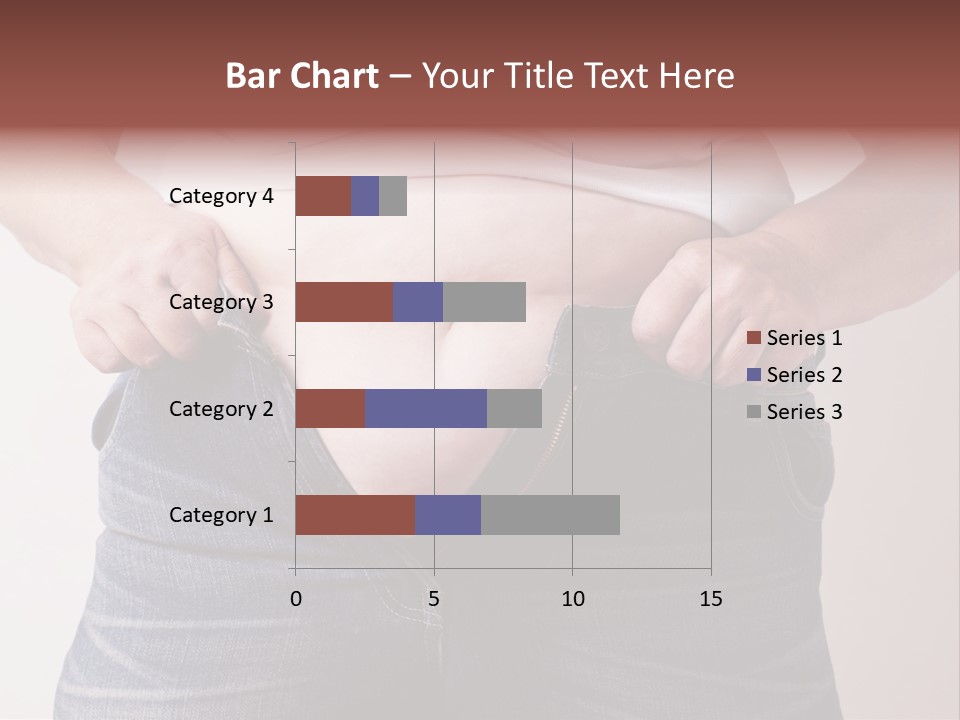 Bar Chart – Your Title Text Here

Category 4
Category 3
Category 2
Category 1

0
5
10
15

Series 1
Series 2
Series 3